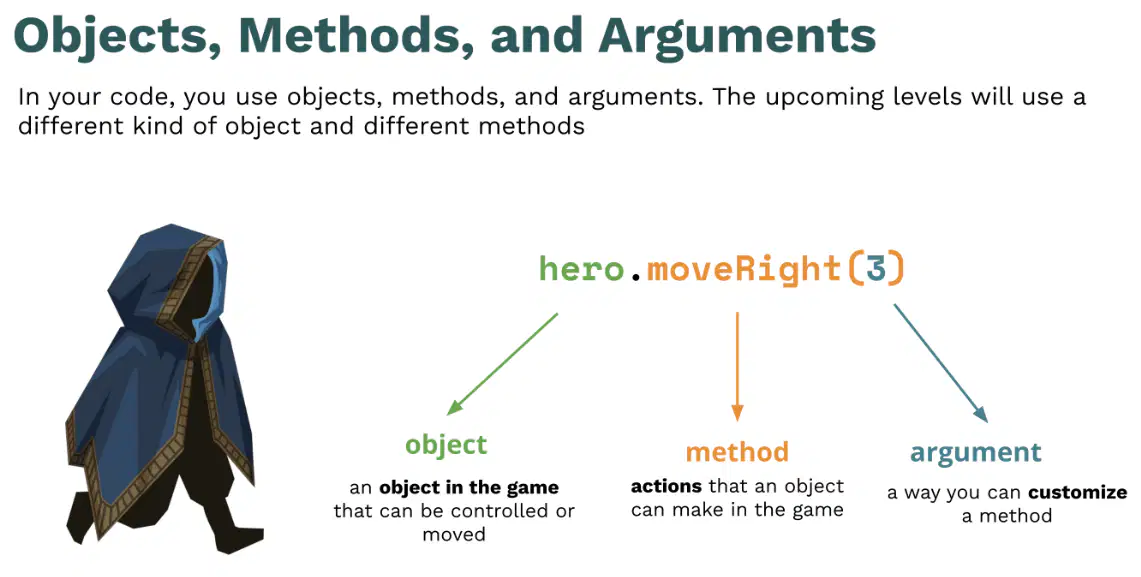 Objects, Methods, and Arguments

In your code, you use objects, methods, and arguments. The upcoming levels will use a different kind of object and different methods

hero.moveRight(3)

object
an object in the game that can be controlled or moved

method
actions that an object can make in the game

argument
a way you can customize a method